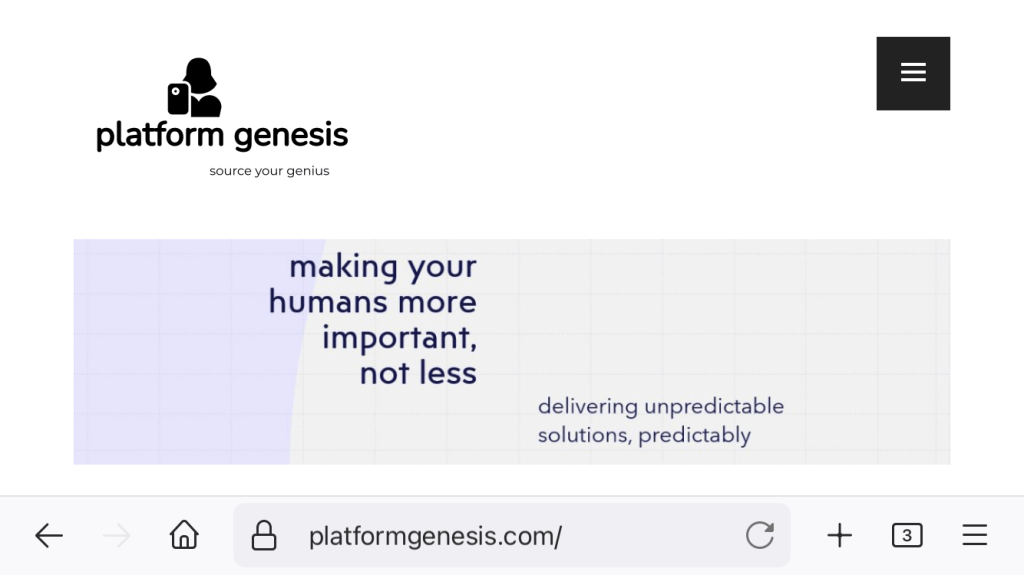 platform genesis
source your genius

making your humans more important, not less

delivering unpredictable solutions, predictably

platformgenesis.com/

3